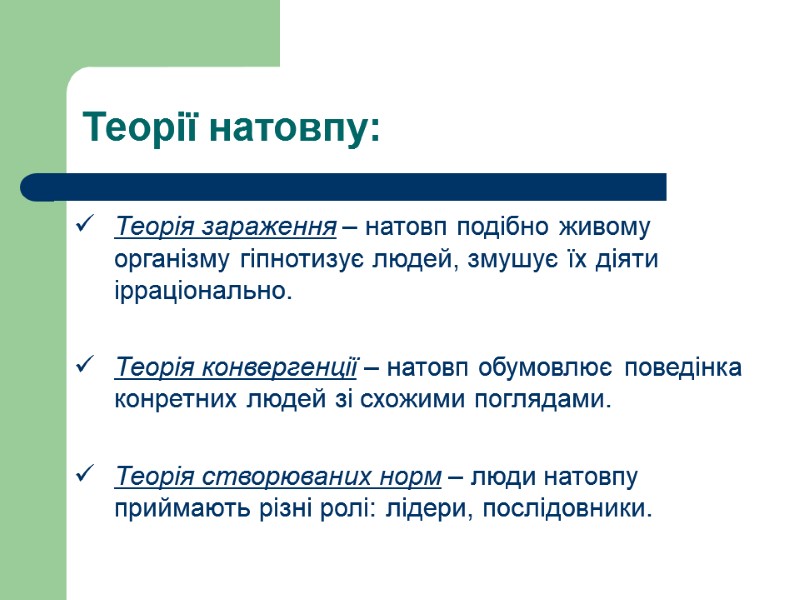 Теорії натовпу:

✓ Теорія зараження – натовп подібно живому організму гіпнотизує людей, змушує їх діяти ірраціонально.

✓ Теорія конвергенції – натовп обумовлює поведінка конретних людей зі схожими поглядами.

✓ Теорія створюваних норм – люди натовпу приймають різні ролі: лідери, послідовники.